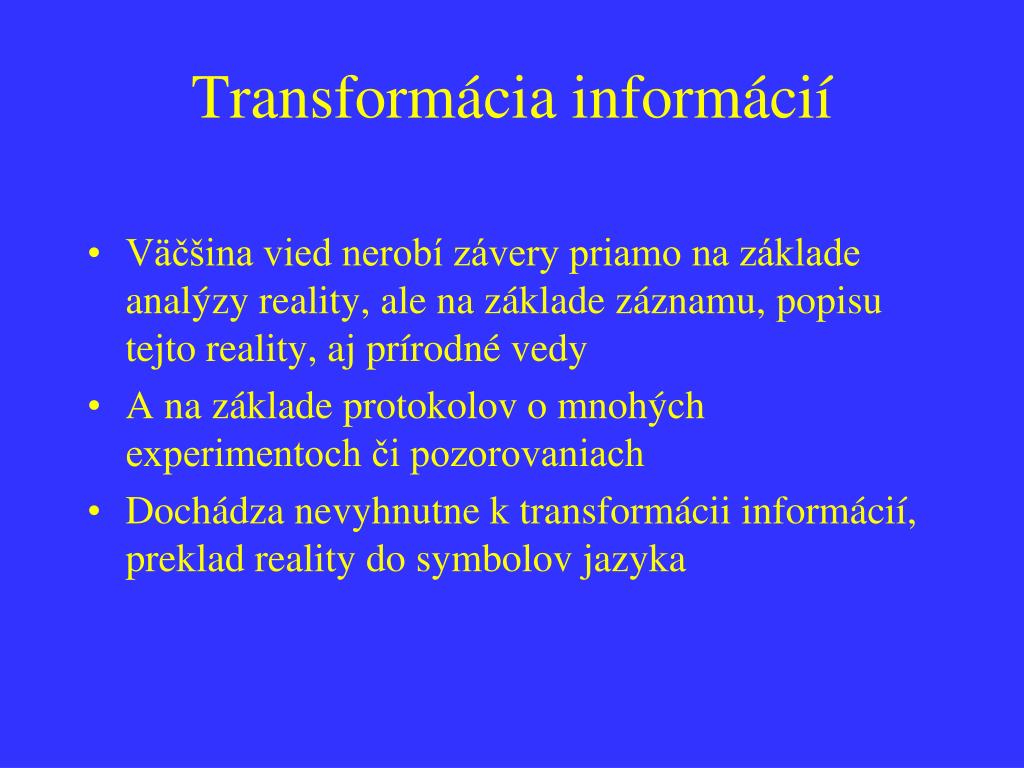 Transformácia informácií

• Väčšina vied nerobí závery priamo na základe analýzy reality, ale na základe záznamu, popisu tejto reality, aj prírodné vedy
• A na základe protokolov o mnohých experimentoch či pozorovaniach
• Dochádza nevyhnutne k transformácii informácií, preklad reality do symbolov jazyka